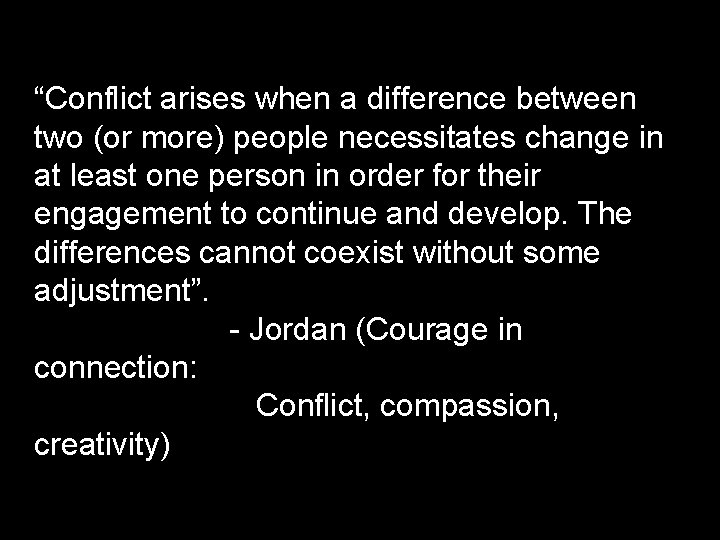 “Conflict arises when a difference between two (or more) people necessitates change in at least one person in order for their engagement to continue and develop. The differences cannot coexist without some adjustment”.

- Jordan (Courage in connection:

Conflict, compassion, creativity)